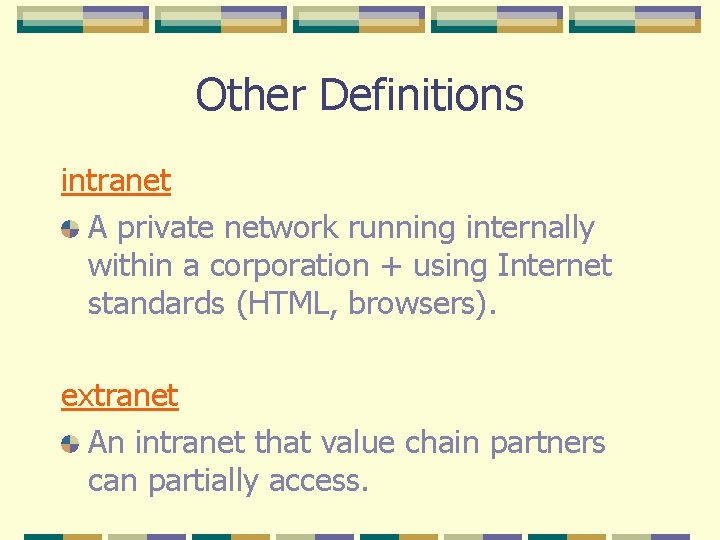 Other Definitions

intranet

A private network running internally within a corporation + using Internet standards (HTML, browsers).

extranet

An intranet that value chain partners can partially access.